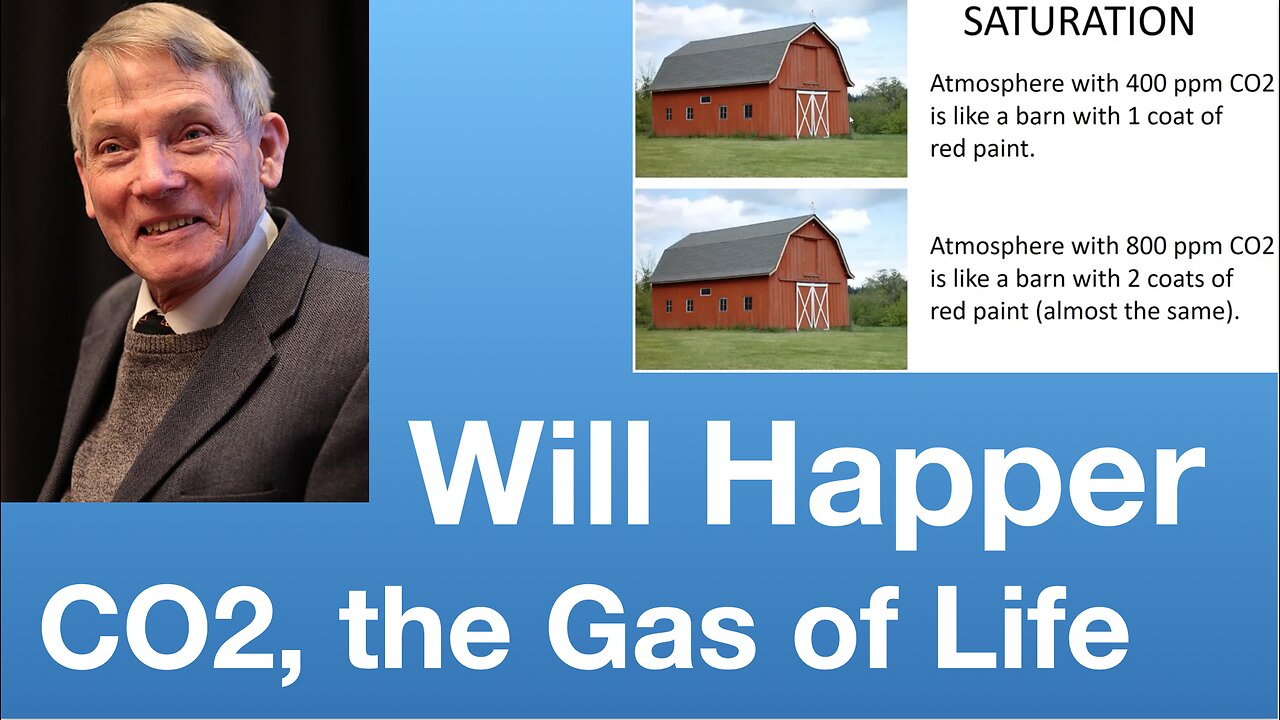 SATURATION

Atmosphere with 400 ppm CO2 is like a barn with 1 coat of red paint.

Atmosphere with 800 ppm CO2 is like a barn with 2 coats of red paint (almost the same).

Will Happer

CO2, the Gas of Life